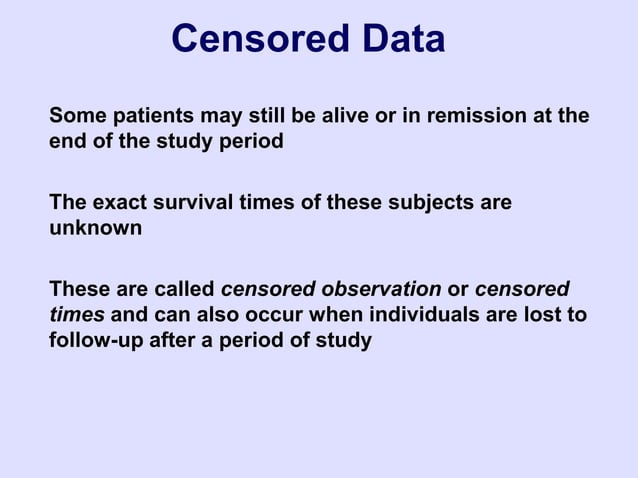 Censored Data

Some patients may still be alive or in remission at the end of the study period

The exact survival times of these subjects are unknown

These are called censored observation or censored times and can also occur when individuals are lost to follow-up after a period of study